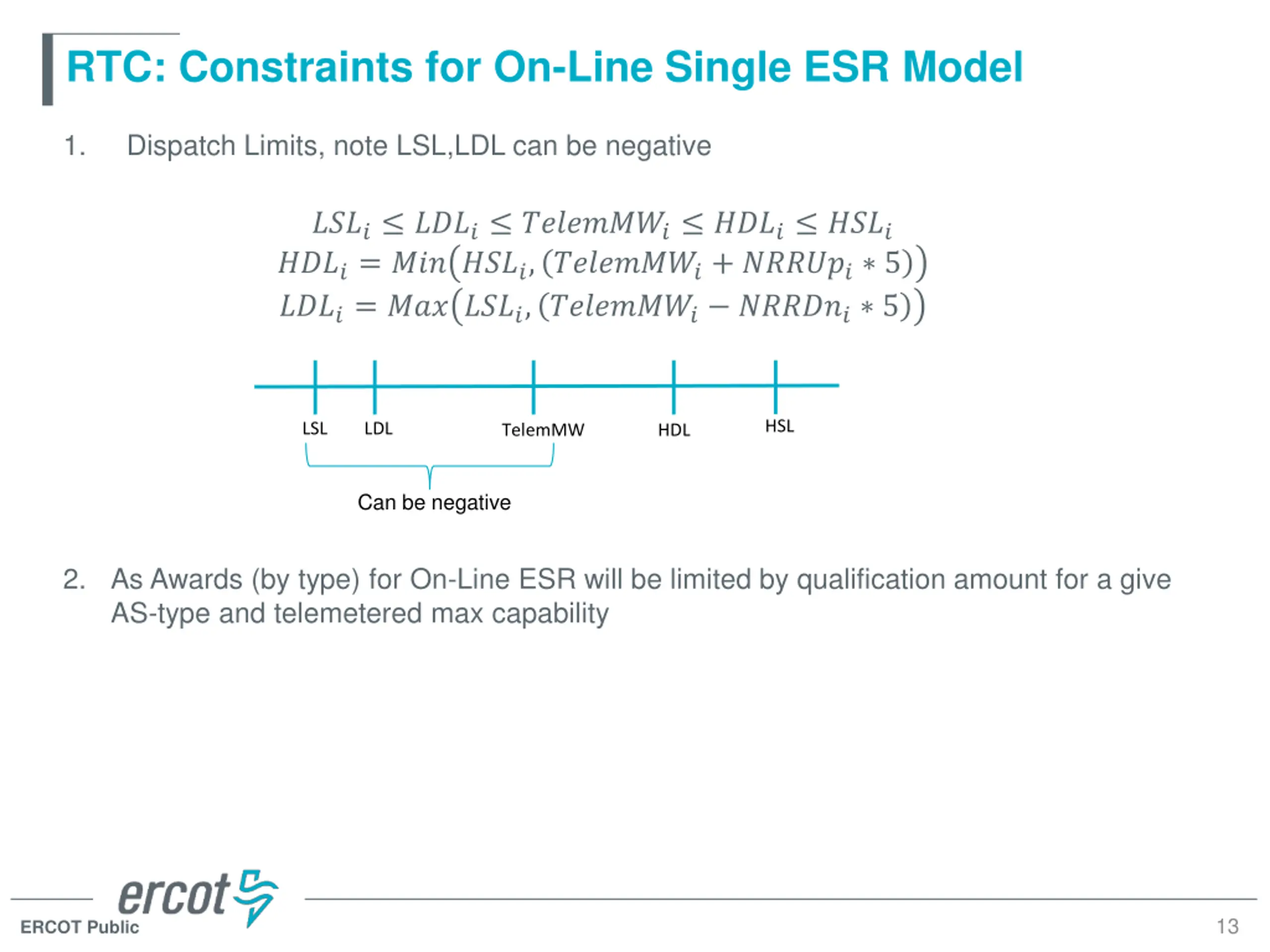 RTC: Constraints for On-Line Single ESR Model

1. Dispatch Limits, note LSL,LDL can be negative

$LSL_i \leq LDL_i \leq TelemMW_i \leq HDL_i \leq HSL_i$
$HDL_i = Min(HSL_i, (TelemMW_i + NRRUp_i * 5))$
$LDL_i = Max(LSL_i, (TelemMW_i - NRRDn_i * 5))$

LSL LDL TelemMW HDL HSL

Can be negative

2. As Awards (by type) for On-Line ESR will be limited by qualification amount for a give AS-type and telemetered max capability

ercot

ERCOT Public

13